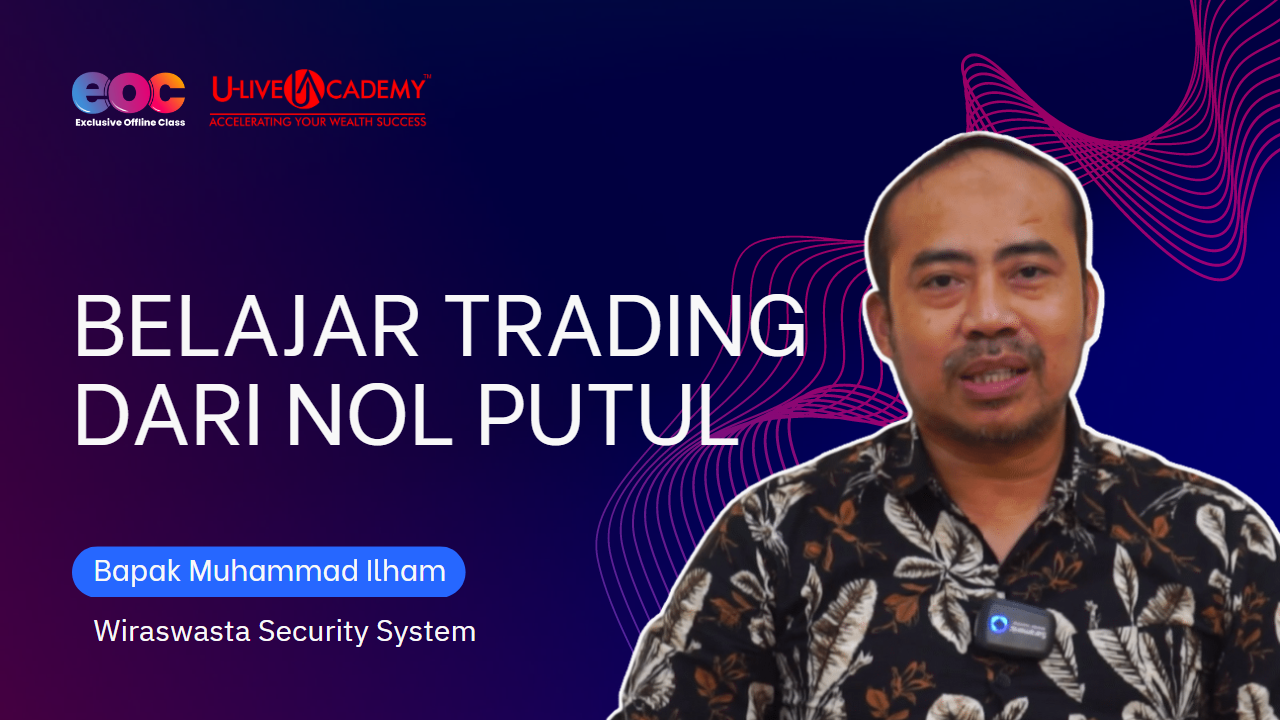 eoc
Exclusive Offline Class

U-LIVE ACADEMY™
ACCELERATING YOUR WEALTH SUCCESS

BELAJAR TRADING DARI NOL PUTUL

Bapak Muhammad Ilham

Wiraswasta Security System